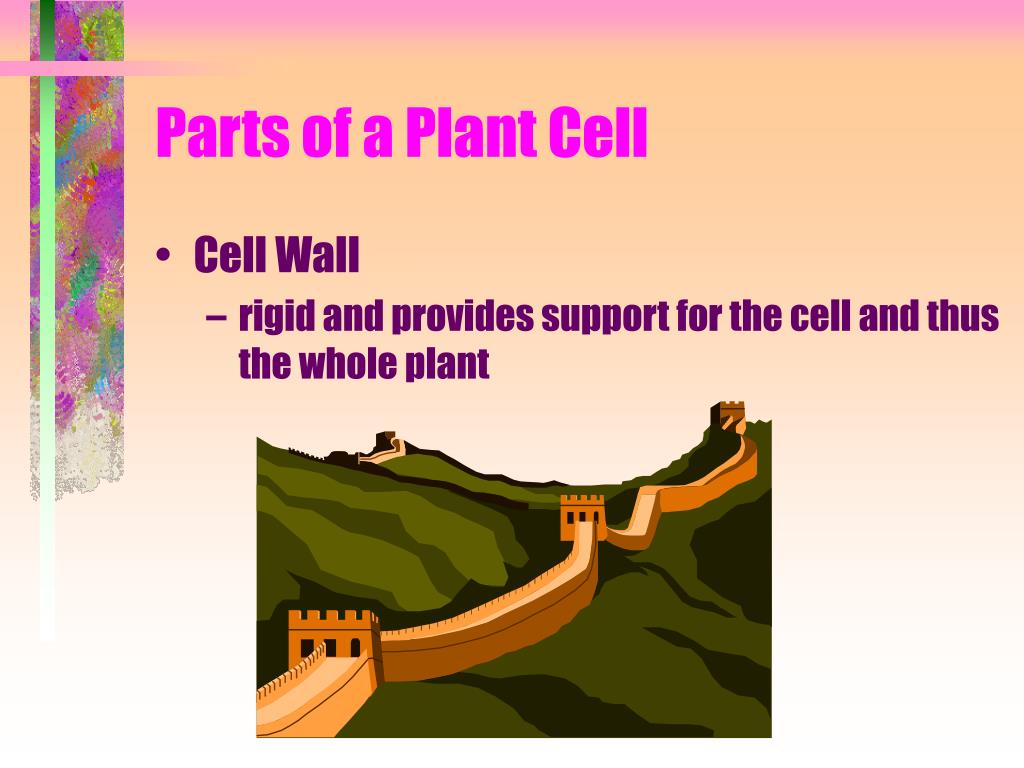 Parts of a Plant Cell

• Cell Wall
– rigid and provides support for the cell and thus the whole plant